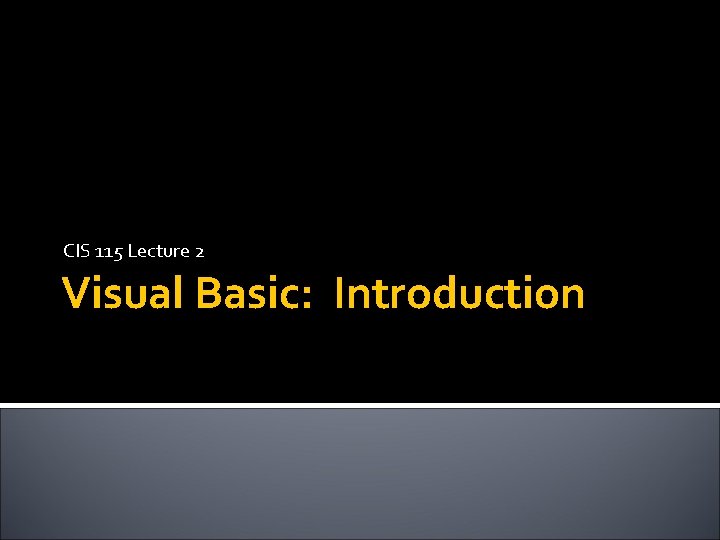 CIS 115 Lecture 2

Visual Basic:  Introduction